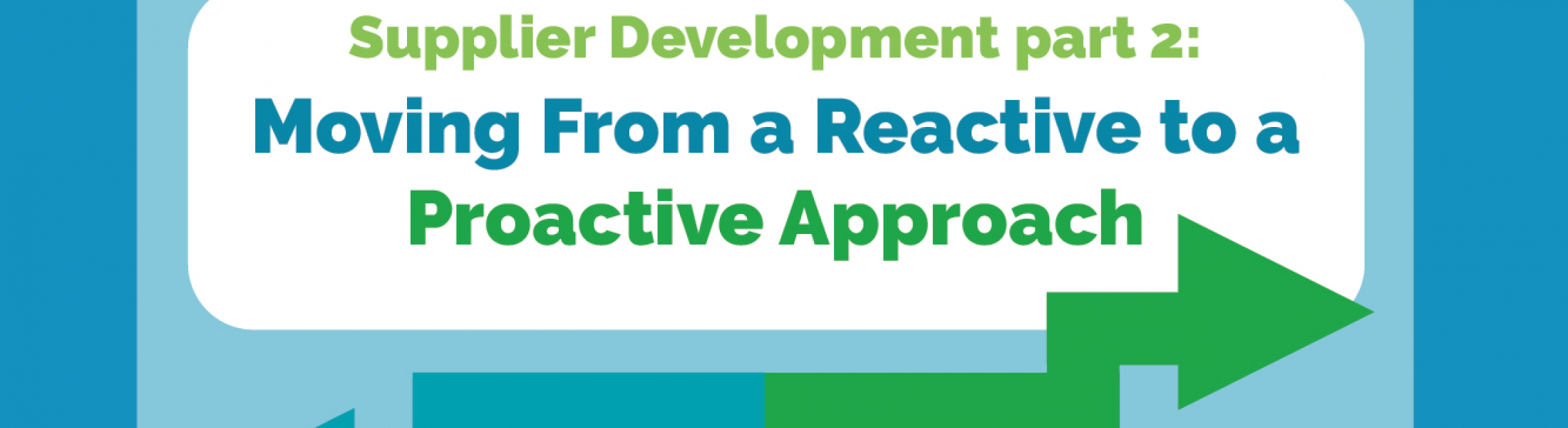 Supplier Development part 2:
Moving From a Reactive to a Proactive Approach